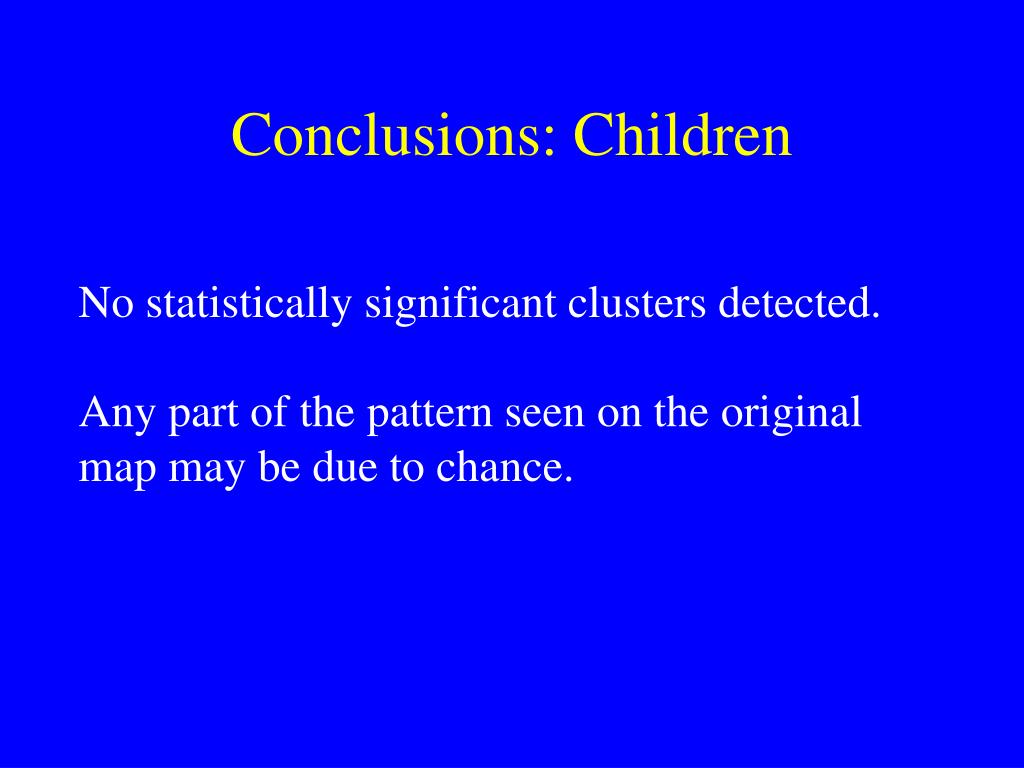 Conclusions: Children

No statistically significant clusters detected.

Any part of the pattern seen on the original map may be due to chance.